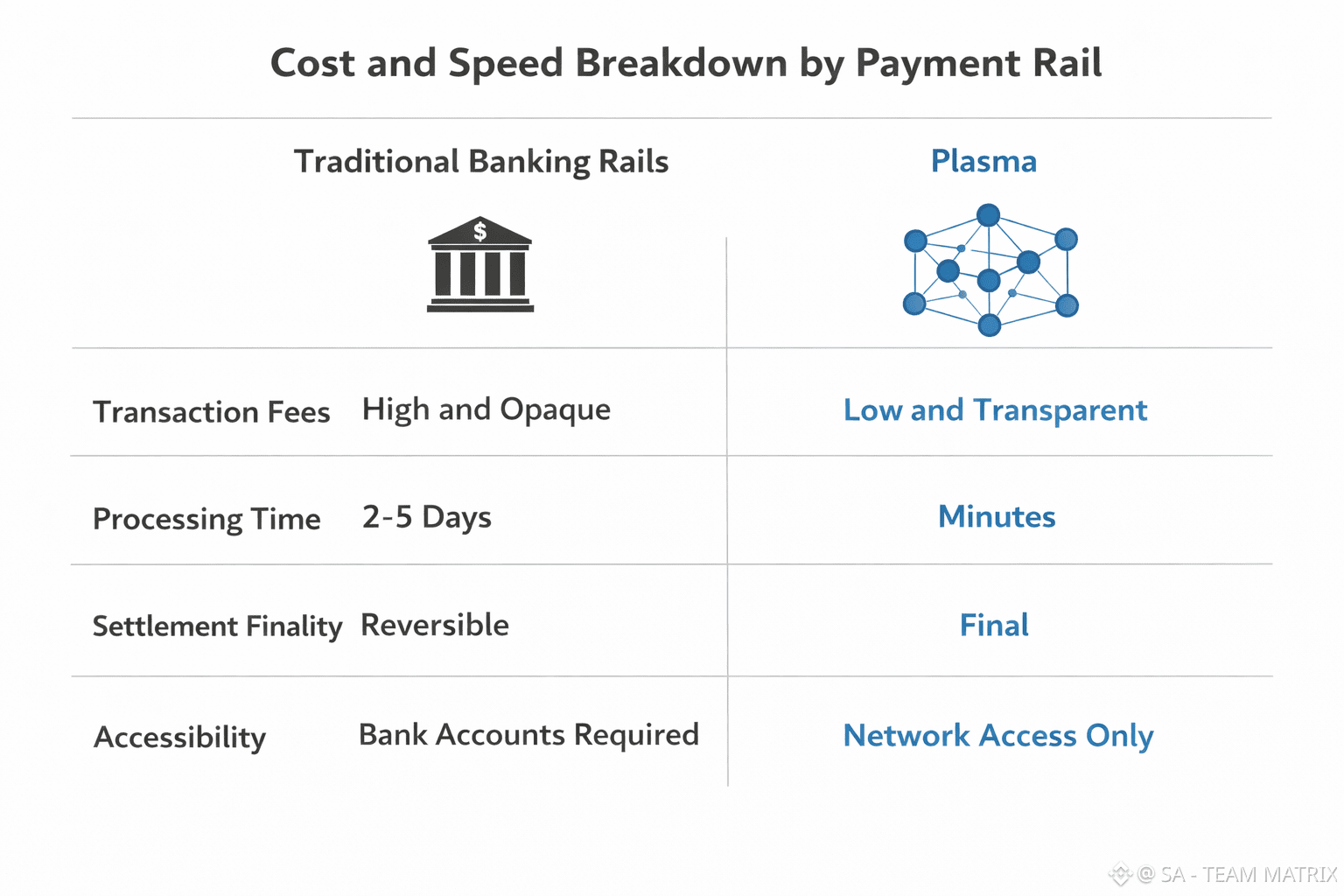 Cost and Speed Breakdown by Payment Rail

| | Traditional Banking Rails | Plasma |
|---|---|---|
| | $ | |
| Transaction Fees | High and Opaque | Low and Transparent |
| Processing Time | 2-5 Days | Minutes |
| Settlement Finality | Reversible | Final |
| Accessibility | Bank Accounts Required | Network Access Only |

@ SA - TEAM MATRIX